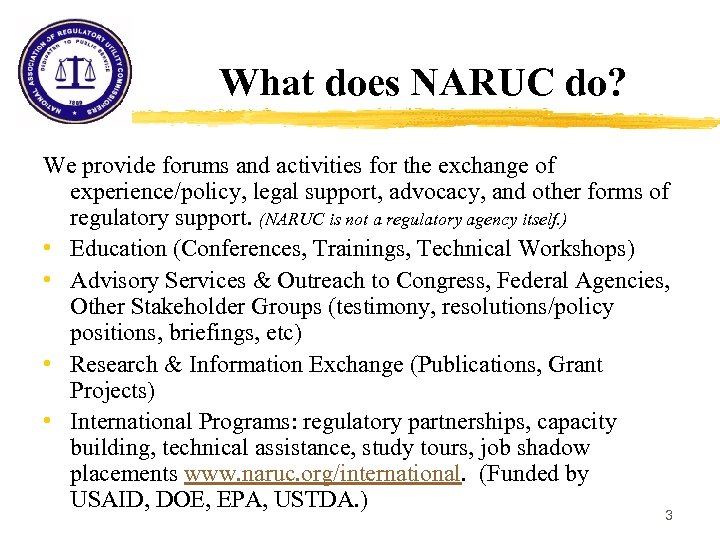 NATIONAL ASSOCIATION OF REGULATORY UTILITY COMMISSIONERS
DEDICATED TO PUBLIC SERVICE
1889

What does NARUC do?

We provide forums and activities for the exchange of experience/policy, legal support, advocacy, and other forms of regulatory support. (NARUC is not a regulatory agency itself.)

• Education (Conferences, Trainings, Technical Workshops)
• Advisory Services & Outreach to Congress, Federal Agencies, Other Stakeholder Groups (testimony, resolutions/policy positions, briefings, etc)
• Research & Information Exchange (Publications, Grant Projects)
• International Programs: regulatory partnerships, capacity building, technical assistance, study tours, job shadow placements www.naruc.org/international. (Funded by USAID, DOE, EPA, USTDA.)

3